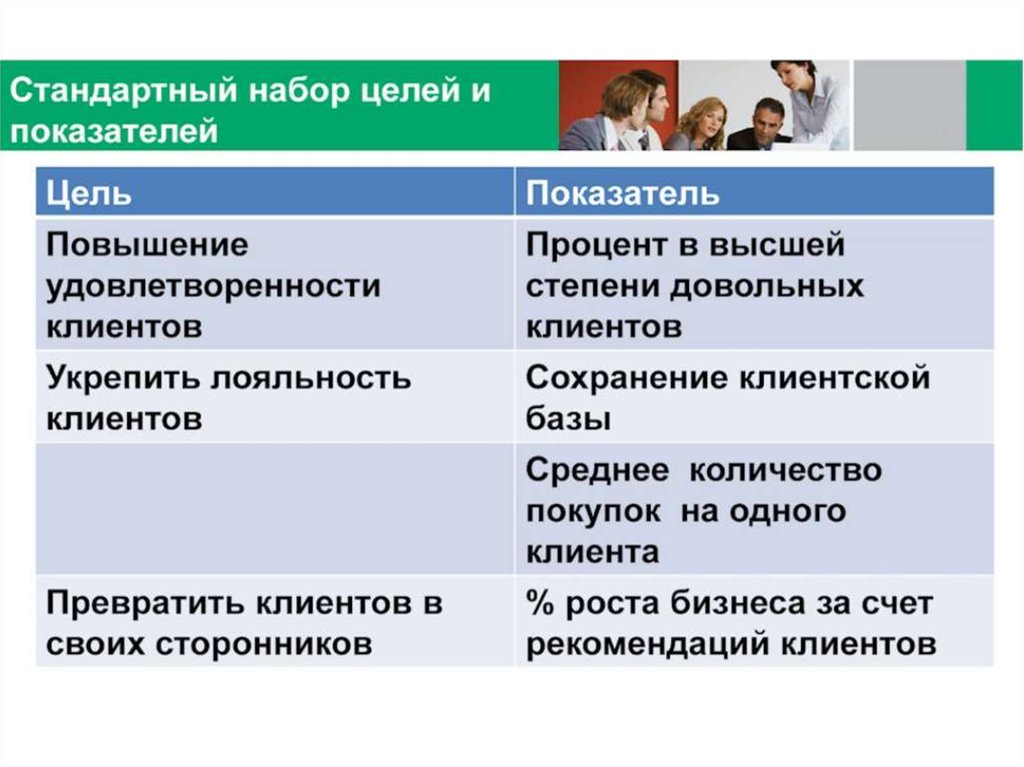 Стандартный набор целей и показателей

| Цель | Показатель |
|---|---|
| Повышение удовлетворенности клиентов | Процент в высшей степени довольных клиентов |
| Укрепить лояльность клиентов | Сохранение клиентской базы |
| | Среднее количество покупок на одного клиента |
| Превратить клиентов в своих сторонников | % роста бизнеса за счет рекомендаций клиентов |